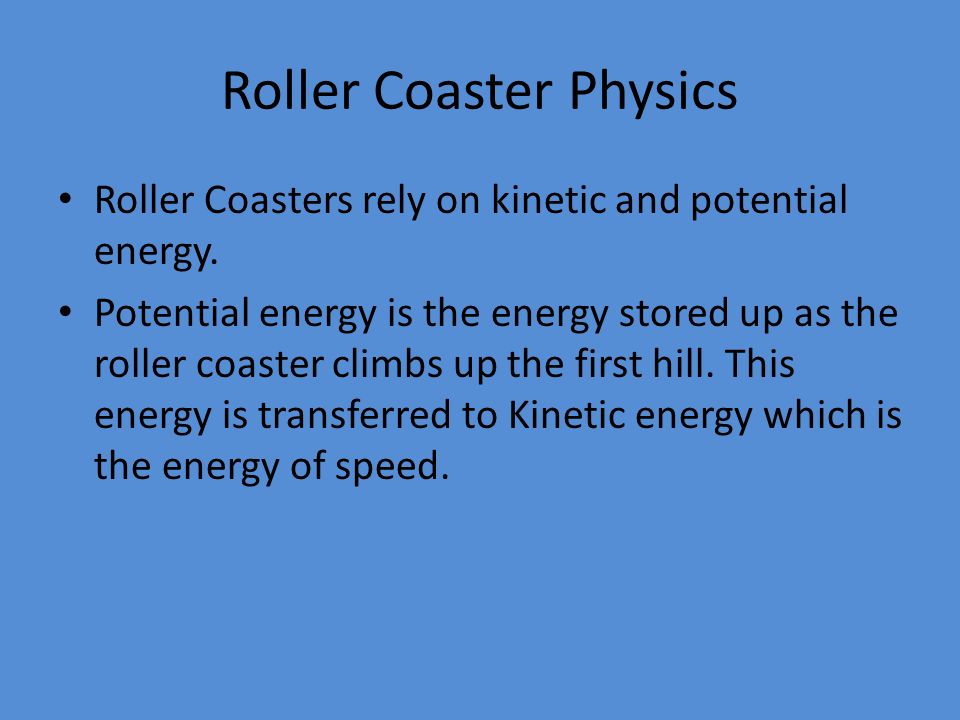 Roller Coaster Physics

• Roller Coasters rely on kinetic and potential energy.

• Potential energy is the energy stored up as the roller coaster climbs up the first hill. This energy is transferred to Kinetic energy which is the energy of speed.